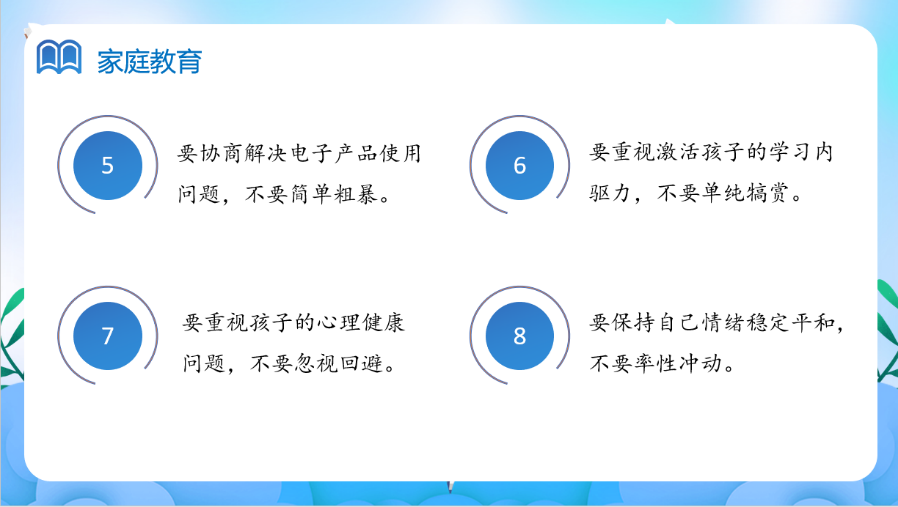 家庭教育

5

要协商解决电子产品使用问题，不要简单粗暴。

6

要重视激活孩子的学习内驱力，不要单纯犒赏。

7

要重视孩子的心理健康问题，不要忽视回避。

8

要保持自己情绪稳定平和，不要率性冲动。